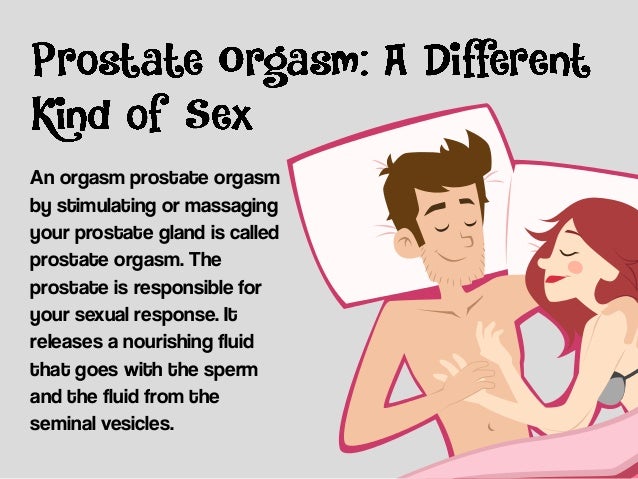 Prostate Orgasm: A Different Kind of Sex

An orgasm prostate orgasm by stimulating or massaging your prostate gland is called prostate orgasm. The prostate is responsible for your sexual response. It releases a nourishing fluid that goes with the sperm and the fluid from the seminal vesicles.